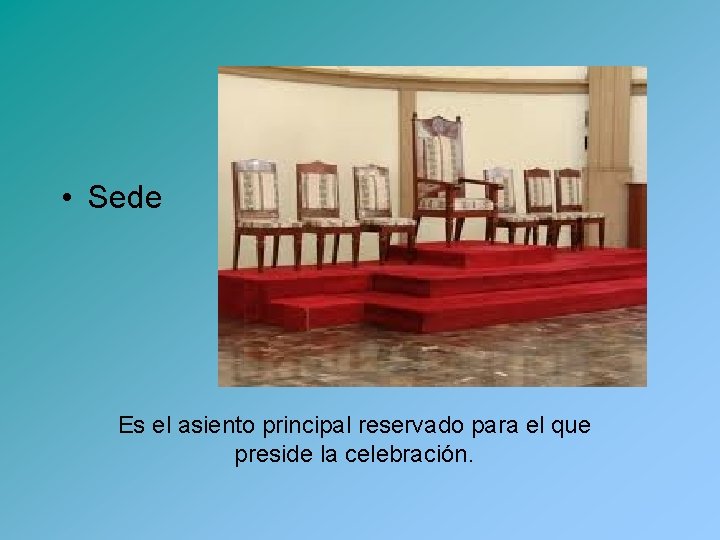 • Sede

Es el asiento principal reservado para el que preside la celebración.